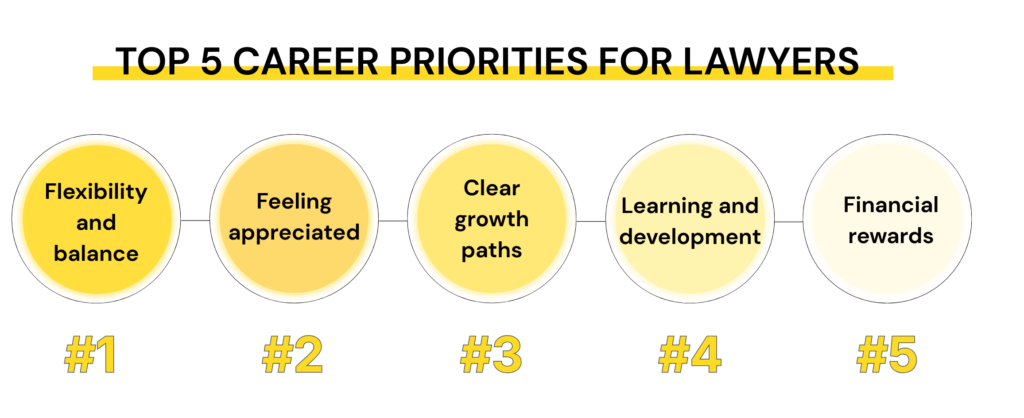 TOP 5 CAREER PRIORITIES FOR LAWYERS

Flexibility and balance

Feeling appreciated

Clear growth paths

Learning and development

Financial rewards

#1

#2

#3

#4

#5